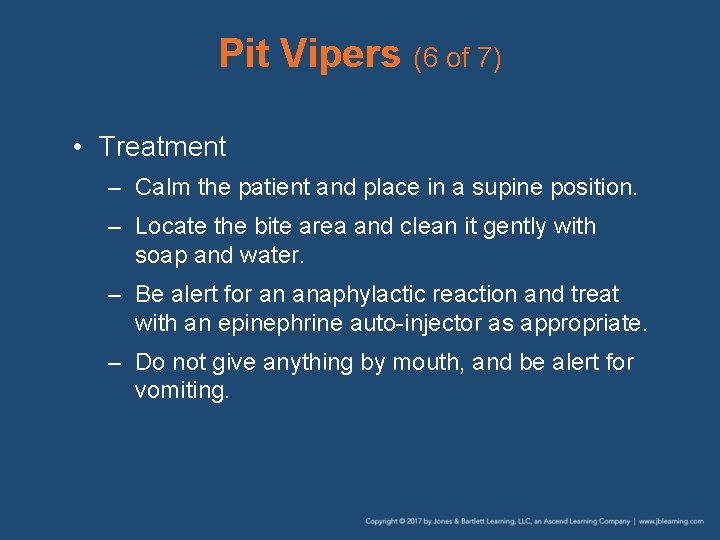 Pit Vipers (6 of 7)

• Treatment

– Calm the patient and place in a supine position.

– Locate the bite area and clean it gently with soap and water.

– Be alert for an anaphylactic reaction and treat with an epinephrine auto-injector as appropriate.

– Do not give anything by mouth, and be alert for vomiting.

Copyright © 2017 by Jones & Bartlett Learning, LLC, an Ascend Learning Company | www.jblearning.com